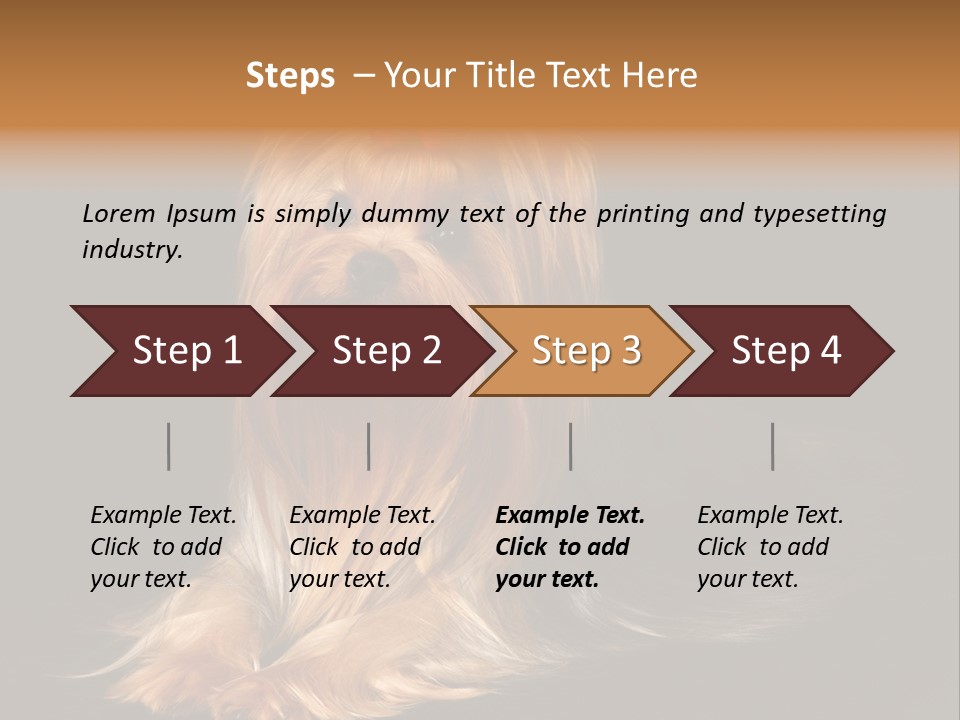 Steps – Your Title Text Here

Lorem Ipsum is simply dummy text of the printing and typesetting industry.

Step 1
Step 2
Step 3
Step 4

Example Text. Click to add your text.

Example Text. Click to add your text.

Example Text. Click to add your text.

Example Text. Click to add your text.